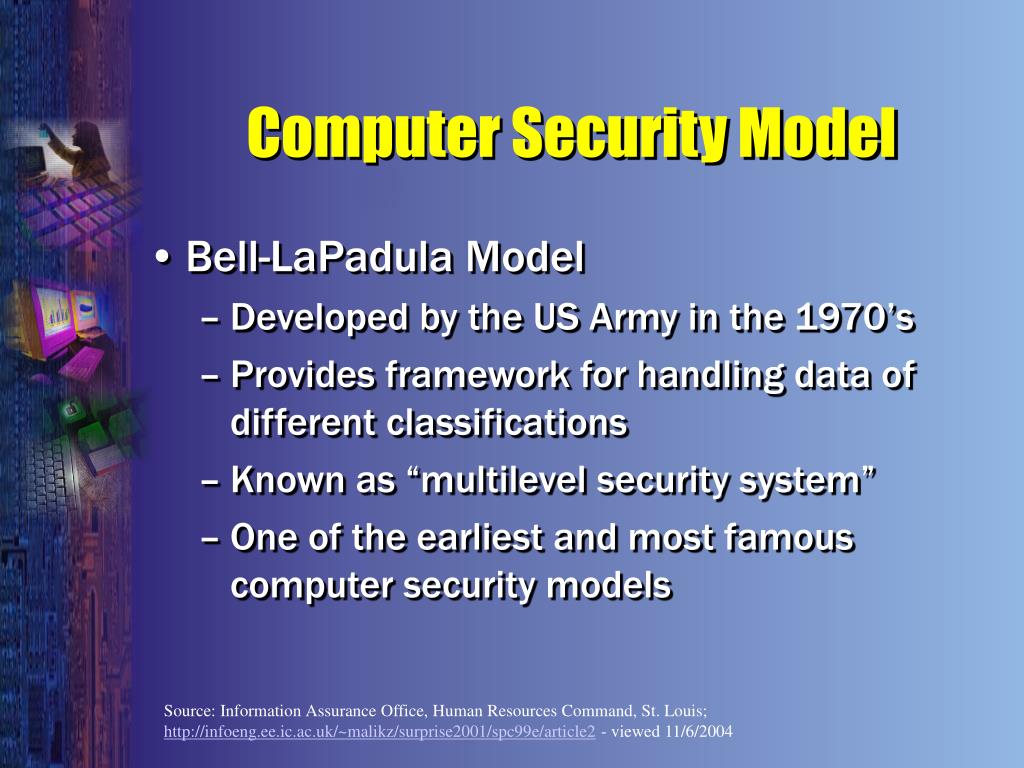 Computer Security Model

• Bell-LaPadula Model
– Developed by the US Army in the 1970's
– Provides framework for handling data of different classifications
– Known as "multilevel security system"
– One of the earliest and most famous computer security models

Source: Information Assurance Office, Human Resources Command, St. Louis; http://infoeng.ee.ic.ac.uk/~malikz/surprise2001/spc99e/article2 - viewed 11/6/2004